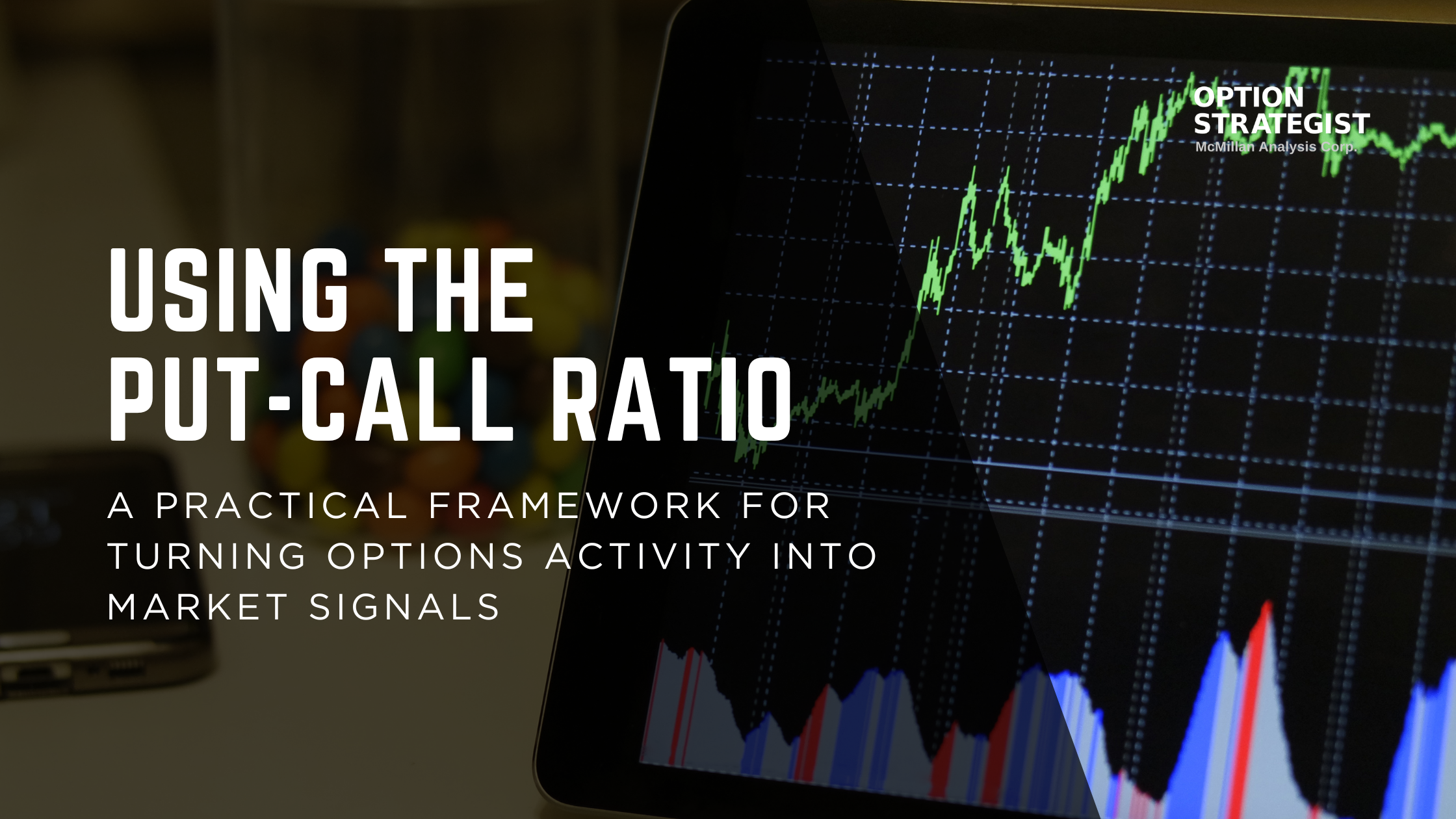 OPTION STRATEGIST
McMillan Analysis Corp.

USING THE PUT-CALL RATIO

A PRACTICAL FRAMEWORK FOR TURNING OPTIONS ACTIVITY INTO MARKET SIGNALS